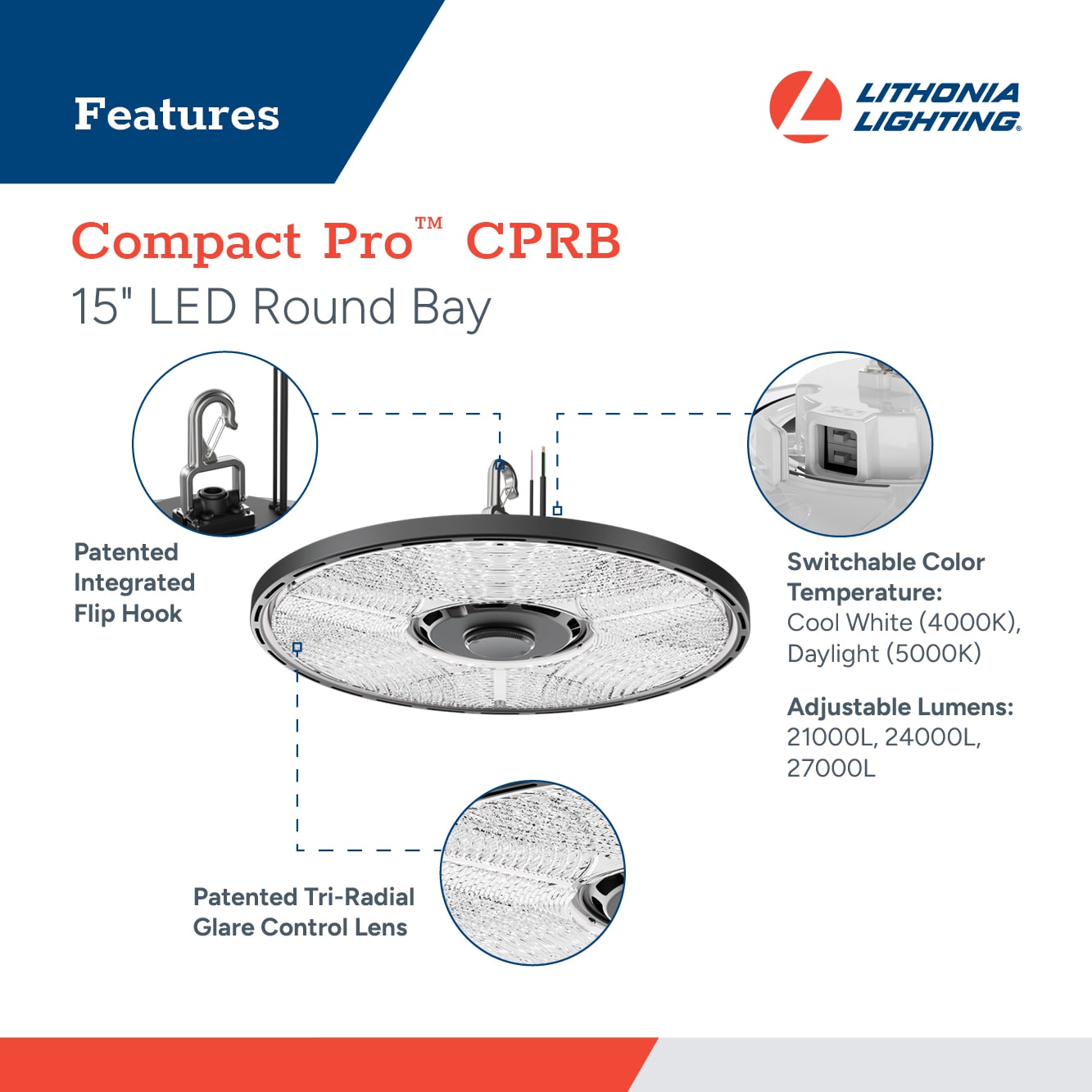 Features

LITHONIA LIGHTING®

Compact Pro™ CPRB
15" LED Round Bay

Patented Integrated Flip Hook

Switchable Color Temperature:
Cool White (4000K), Daylight (5000K)

Adjustable Lumens:
21000L, 24000L, 27000L

Patented Tri-Radial Glare Control Lens